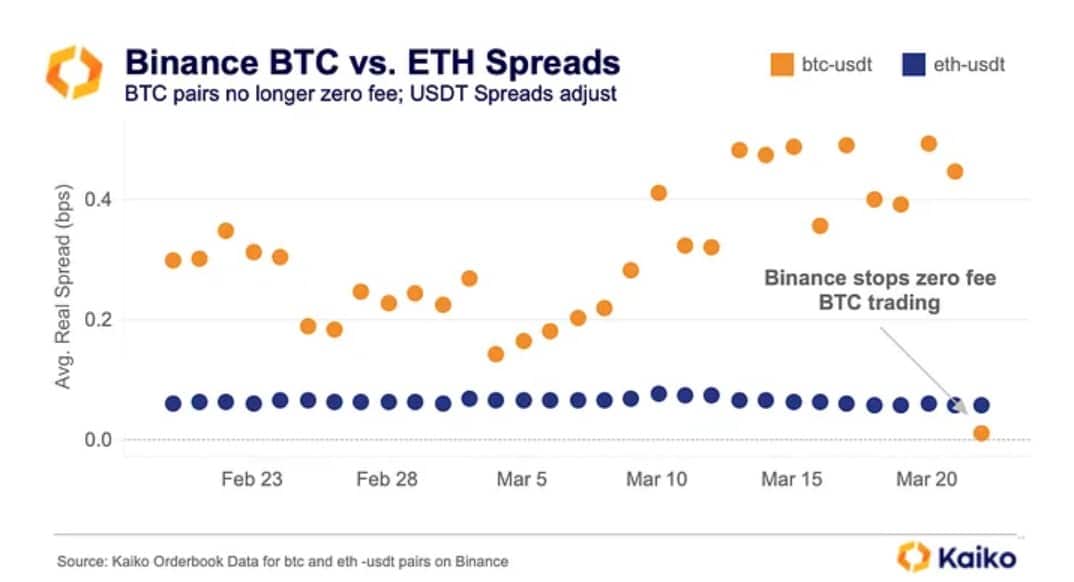 Binance BTC vs. ETH Spreads
BTC pairs no longer zero fee; USDT Spreads adjust

btc-usdt
eth-usdt

Avg. Real Spread (bps)

0.4
0.2
0.0

Binance stops zero fee BTC trading

Feb 23
Feb 28
Mar 5
Mar 10
Mar 15
Mar 20

Source: Kaiko Orderbook Data for btc and eth -usdt pairs on Binance

Kaiko